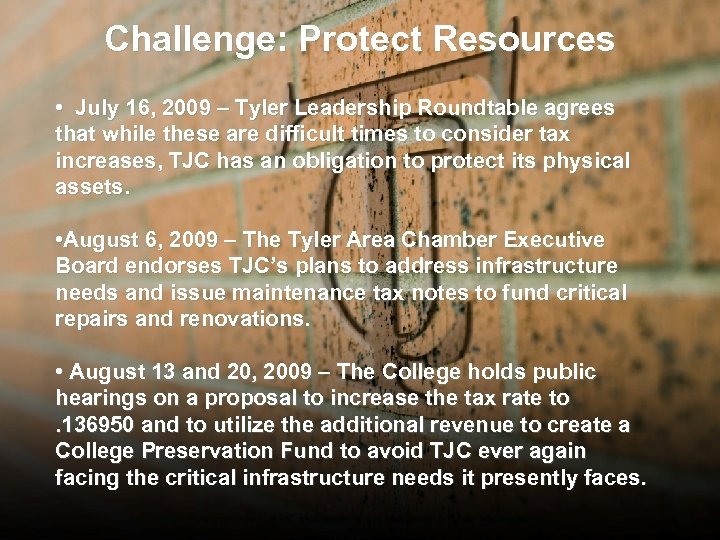 Challenge: Protect Resources

• July 16, 2009 – Tyler Leadership Roundtable agrees that while these are difficult times to consider tax increases, TJC has an obligation to protect its physical assets.

•August 6, 2009 – The Tyler Area Chamber Executive Board endorses TJC's plans to address infrastructure needs and issue maintenance tax notes to fund critical repairs and renovations.

• August 13 and 20, 2009 – The College holds public hearings on a proposal to increase the tax rate to .136950 and to utilize the additional revenue to create a College Preservation Fund to avoid TJC ever again facing the critical infrastructure needs it presently faces.